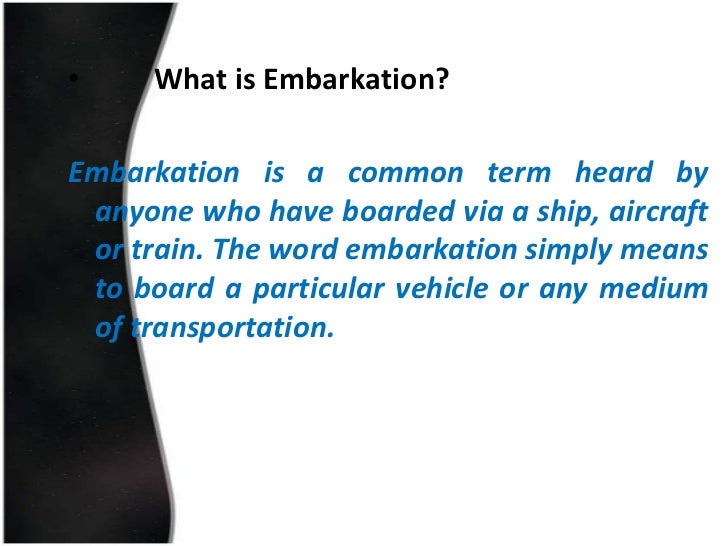 • What is Embarkation?

Embarkation is a common term heard by anyone who have boarded via a ship, aircraft or train. The word embarkation simply means to board a particular vehicle or any medium of transportation.